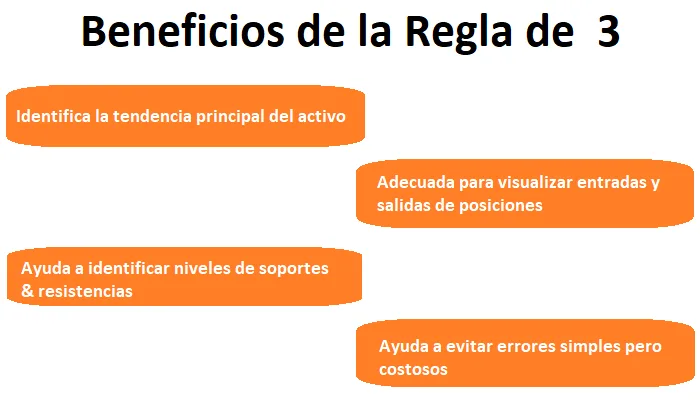 Beneficios de la Regla de 3

Identifica la tendencia principal del activo

Adecuada para visualizar entradas y salidas de posiciones

Ayuda a identificar niveles de soportes & resistencias

Ayuda a evitar errores simples pero costosos